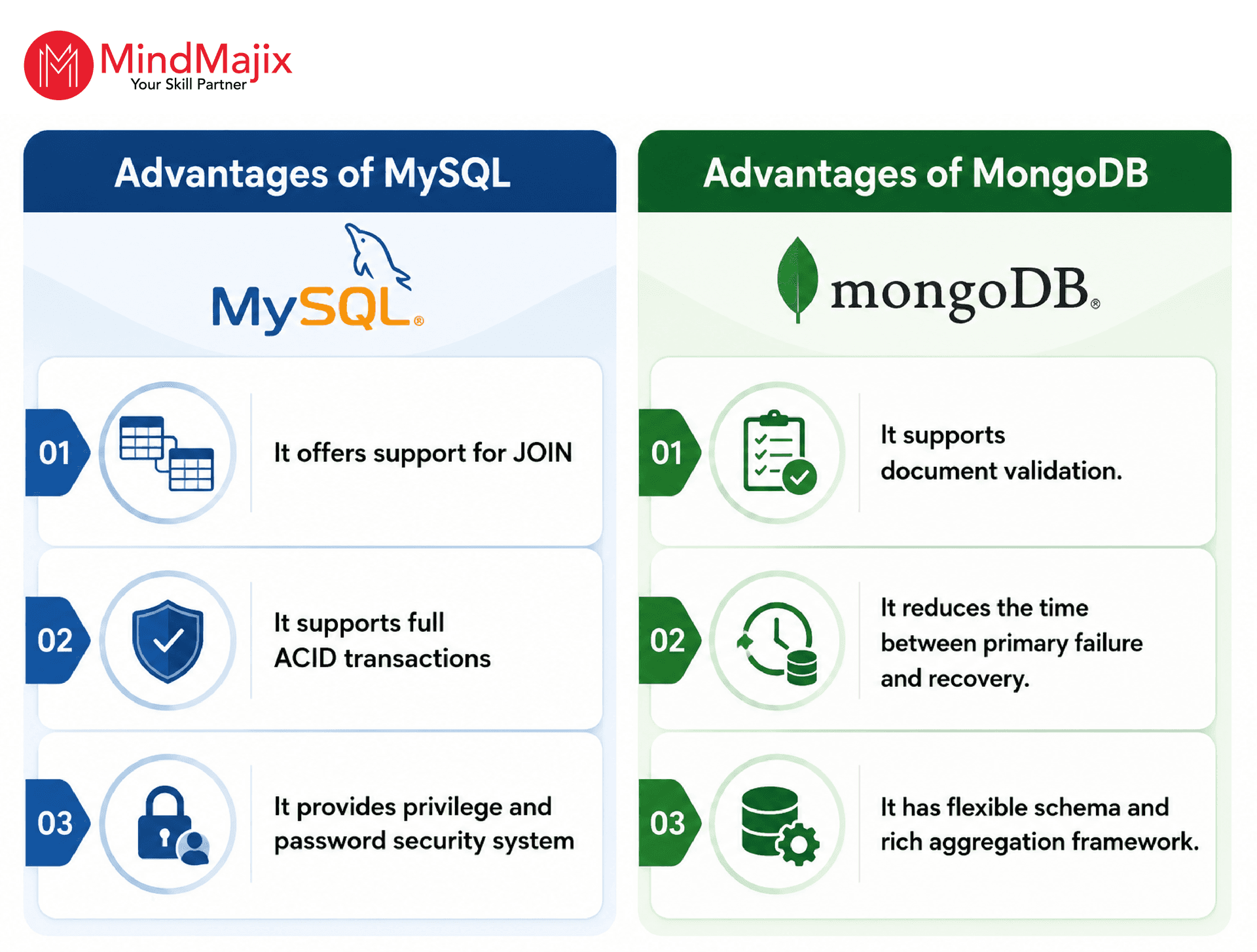 MindMajix
Your Skill Partner

Advantages of MySQL

MySQL®

01 It offers support for JOIN

02 It supports full ACID transactions

03 It provides privilege and password security system

Advantages of MongoDB

mongoDB®

01 It supports document validation.

02 It reduces the time between primary failure and recovery.

03 It has flexible schema and rich aggregation framework.